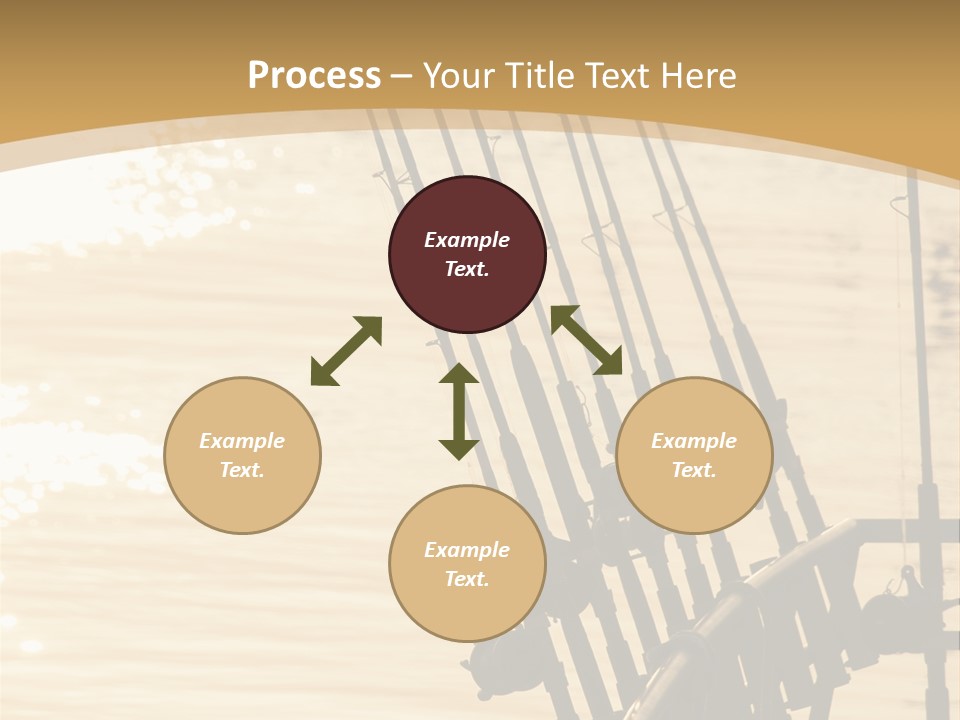 Process – Your Title Text Here

Example Text.

Example Text.

Example Text.

Example Text.